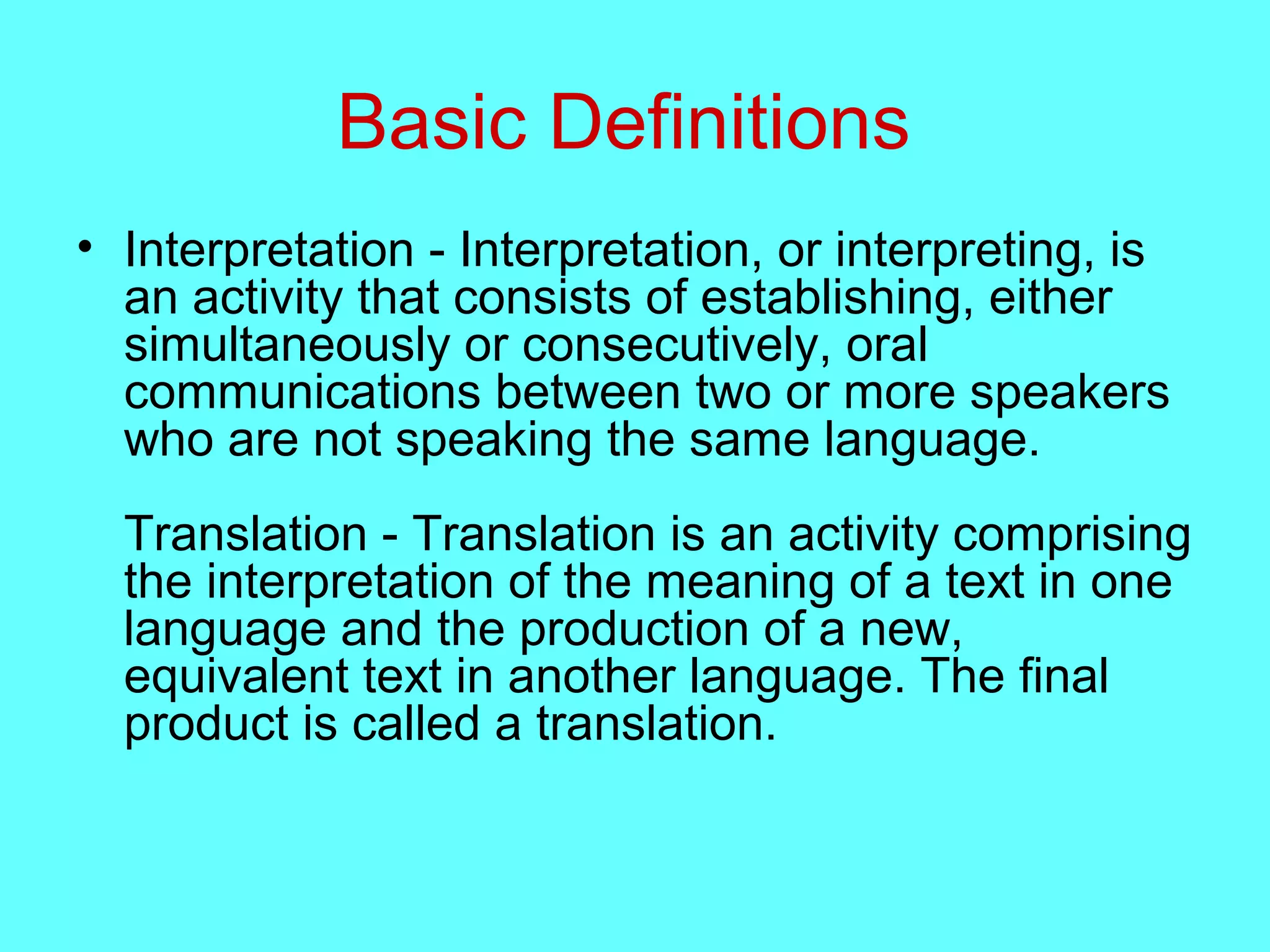 Basic Definitions

• Interpretation - Interpretation, or interpreting, is an activity that consists of establishing, either simultaneously or consecutively, oral communications between two or more speakers who are not speaking the same language.

Translation - Translation is an activity comprising the interpretation of the meaning of a text in one language and the production of a new, equivalent text in another language. The final product is called a translation.